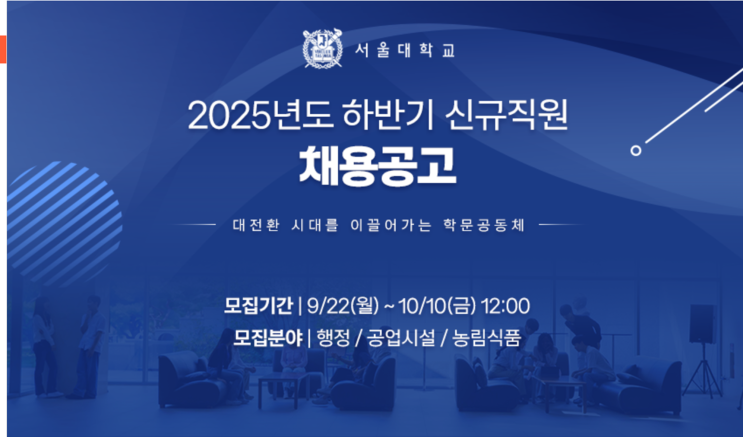 서울대학교

2025년도 하반기 신규직원

채용공고

대전환 시대를 이끌어가는 학문공동체

모집기간 | 9/22(월) ~ 10/10(금) 12:00

모집분야 | 행정 / 공업시설 / 농림식품